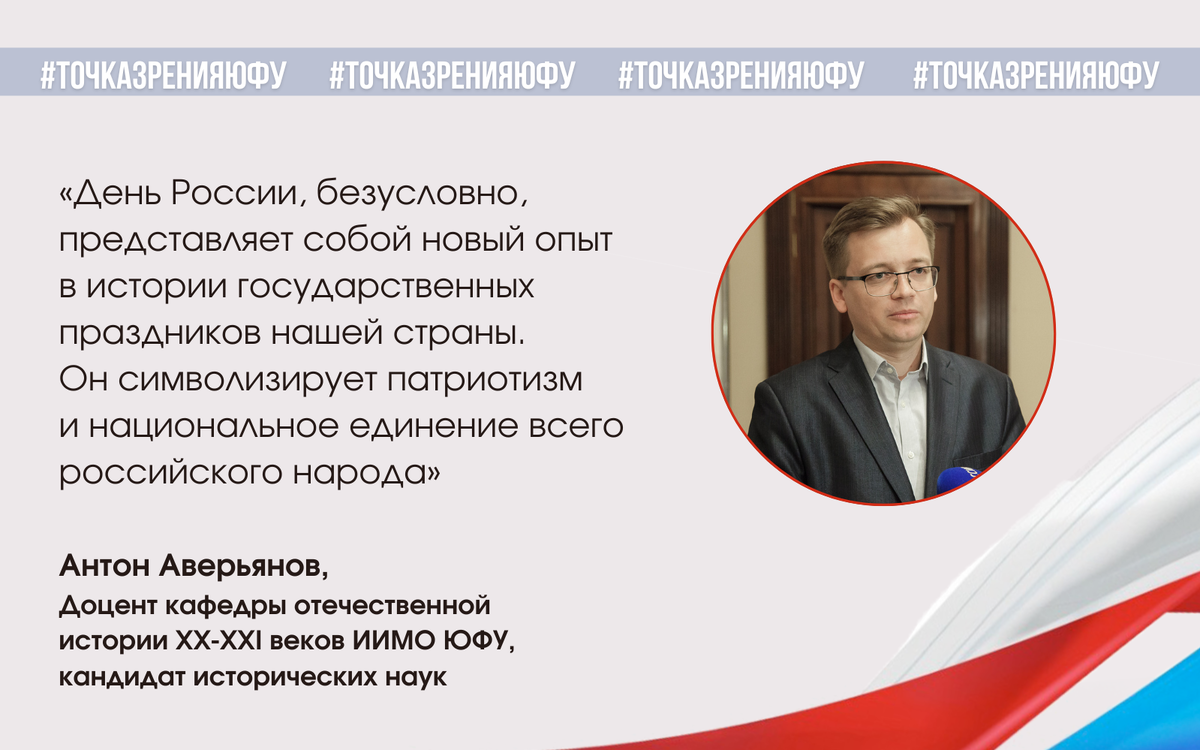 #ТОЧКАЗРЕНИЯЮФУ #ТОЧКАЗРЕНИЯЮФУ #ТОЧКАЗРЕНИЯЮФУ #ТОЧКАЗРЕНИЯЮФУ

«День России, безусловно, представляет собой новый опыт в истории государственных праздников нашей страны. Он символизирует патриотизм и национальное единение всего российского народа»

Антон Аверьянов,
Доцент кафедры отечественной истории XX-XXI веков ИИМО ЮФУ, кандидат исторических наук